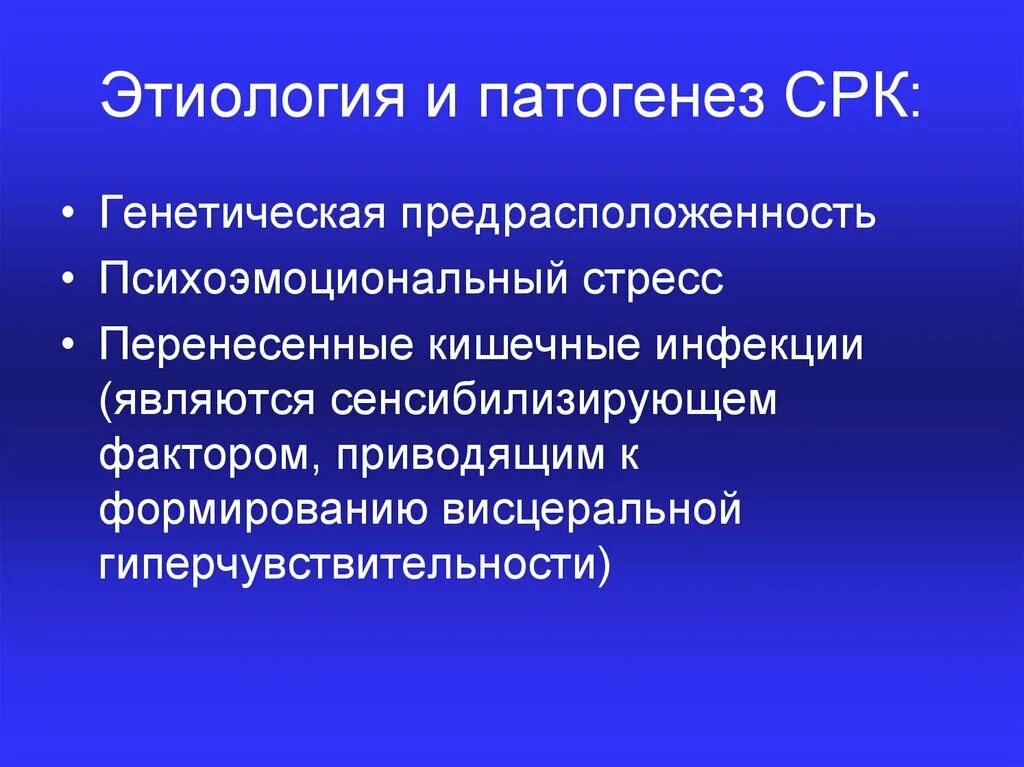 Этиология и патогенез СРК:

• Генетическая предрасположенность
• Психоэмоциональный стресс
• Перенесенные кишечные инфекции (являются сенсибилизирующем фактором, приводящим к формированию висцеральной гиперчувствительности)